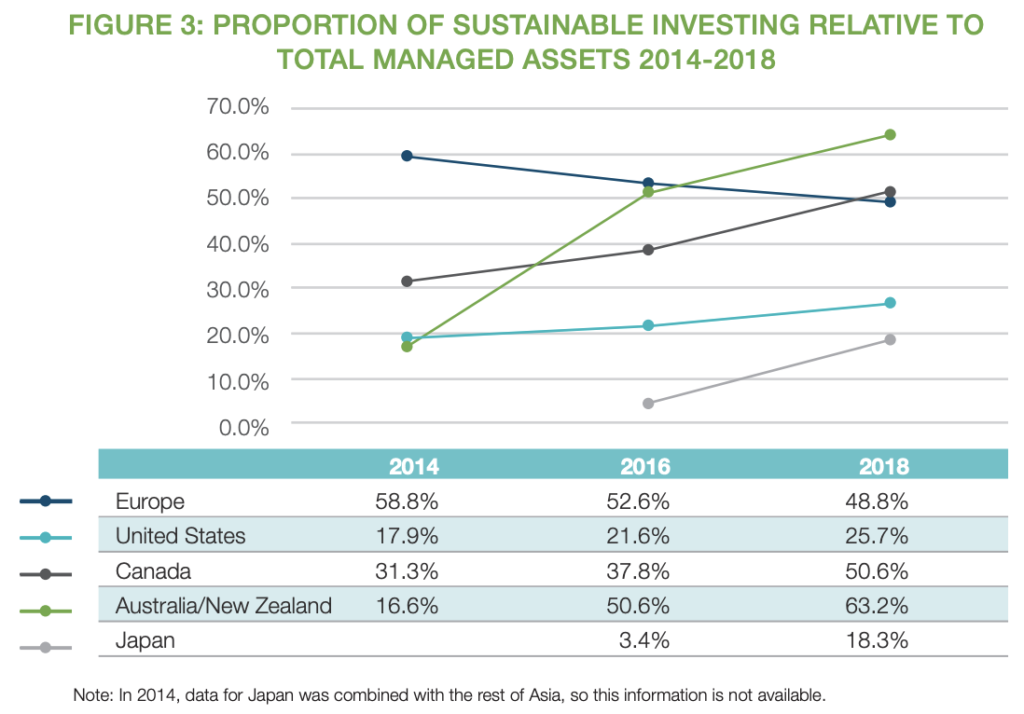 FIGURE 3: PROPORTION OF SUSTAINABLE INVESTING RELATIVE TO TOTAL MANAGED ASSETS 2014-2018

70.0%
60.0%
50.0%
40.0%
30.0%
20.0%
10.0%
0.0%

| | 2014 | 2016 | 2018 |
|---|---|---|---|
| Europe | 58.8% | 52.6% | 48.8% |
| United States | 17.9% | 21.6% | 25.7% |
| Canada | 31.3% | 37.8% | 50.6% |
| Australia/New Zealand | 16.6% | 50.6% | 63.2% |
| Japan | | 3.4% | 18.3% |

Note: In 2014, data for Japan was combined with the rest of Asia, so this information is not available.